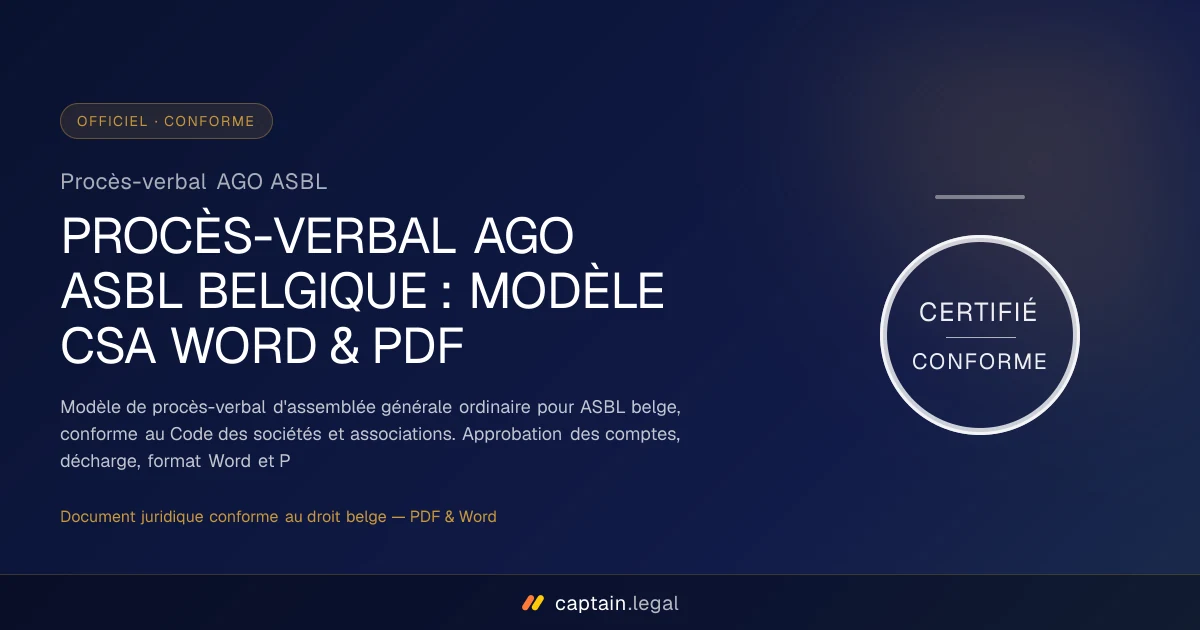 OFFICIEL · CONFORME

Procès-verbal AGO ASBL

PROCÈS-VERBAL AGO ASBL BELGIQUE : MODÈLE CSA WORD & PDF

Modèle de procès-verbal d'assemblée générale ordinaire pour ASBL belge, conforme au Code des sociétés et associations. Approbation des comptes, décharge, format Word et P

Document juridique conforme au droit belge — PDF & Word

CERTIFIÉ
CONFORME

captain.legal